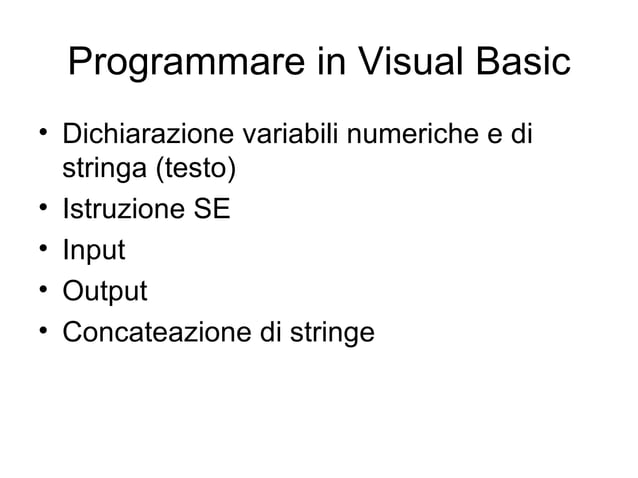 Programmare in Visual Basic

• Dichiarazione variabili numeriche e di stringa (testo)
• Istruzione SE
• Input
• Output
• Concateazione di stringe